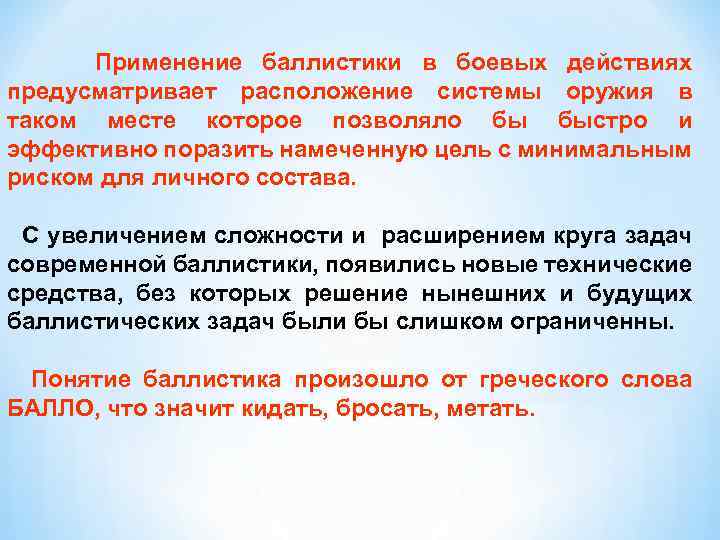 Применение баллистики в боевых действиях предусматривает расположение системы оружия в таком месте которое позволяло бы быстро и эффективно поразить намеченную цель с минимальным риском для личного состава.

С увеличением сложности и расширением круга задач современной баллистики, появились новые технические средства, без которых решение нынешних и будущих баллистических задач были бы слишком ограниченны.

Понятие баллистика произошло от греческого слова БАЛЛО, что значит кидать, бросать, метать.